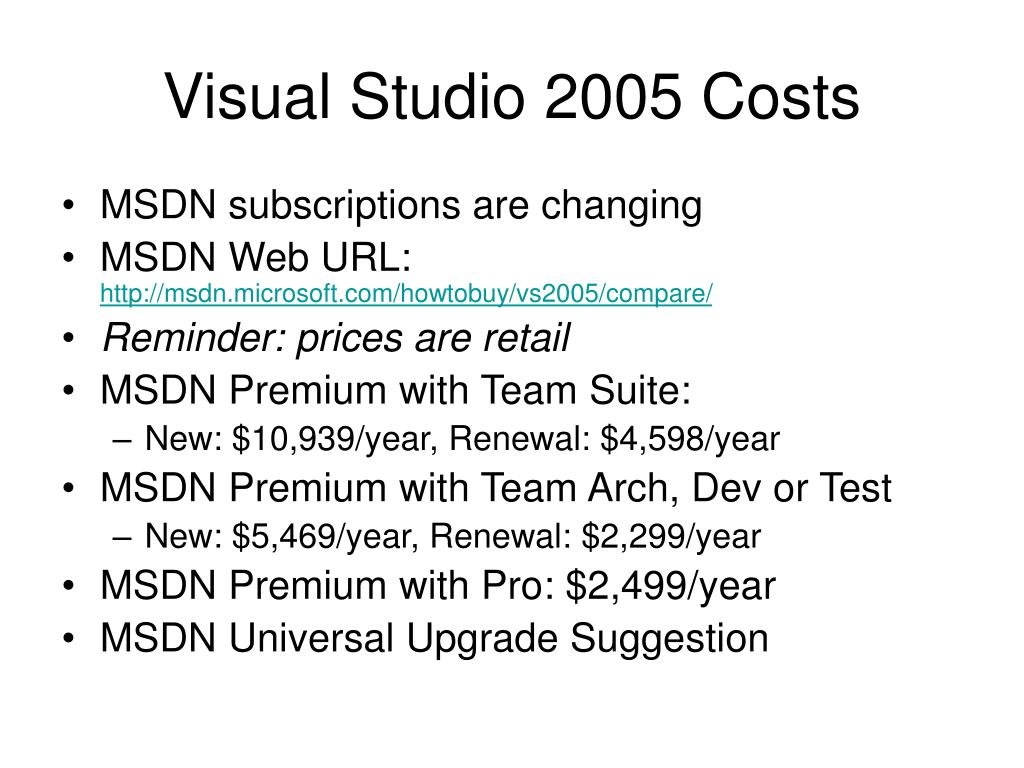 Visual Studio 2005 Costs

• MSDN subscriptions are changing
• MSDN Web URL: http://msdn.microsoft.com/howtobuy/vs2005/compare/
• Reminder: prices are retail
• MSDN Premium with Team Suite:
  – New: \$10,939/year, Renewal: \$4,598/year
• MSDN Premium with Team Arch, Dev or Test
  – New: \$5,469/year, Renewal: \$2,299/year
• MSDN Premium with Pro: \$2,499/year
• MSDN Universal Upgrade Suggestion